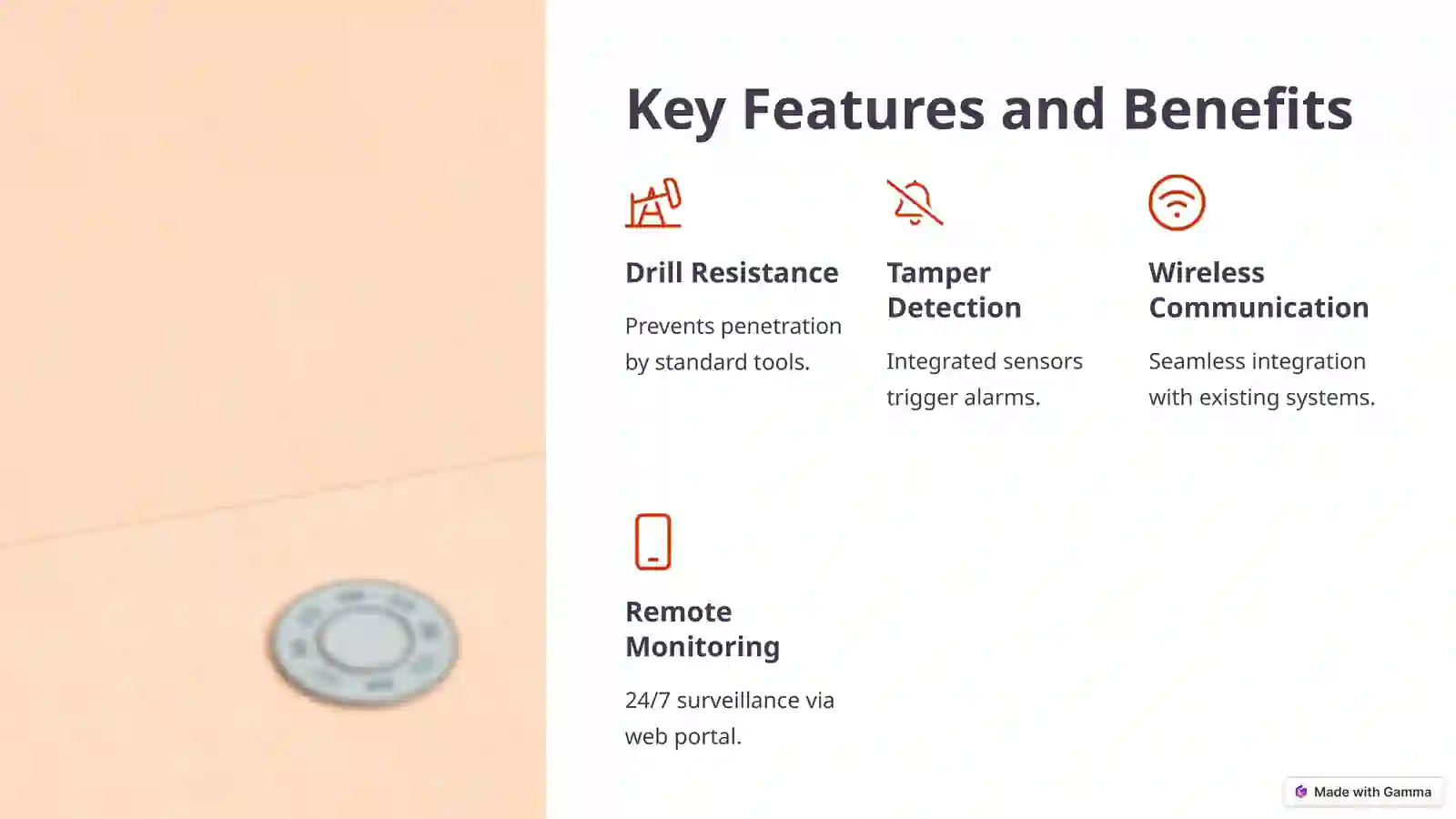 Key Features and Benefits

Drill Resistance

Prevents penetration by standard tools.

Tamper Detection

Integrated sensors trigger alarms.

Wireless Communication

Seamless integration with existing systems.

Remote Monitoring

24/7 surveillance via web portal.

Made with Gamma